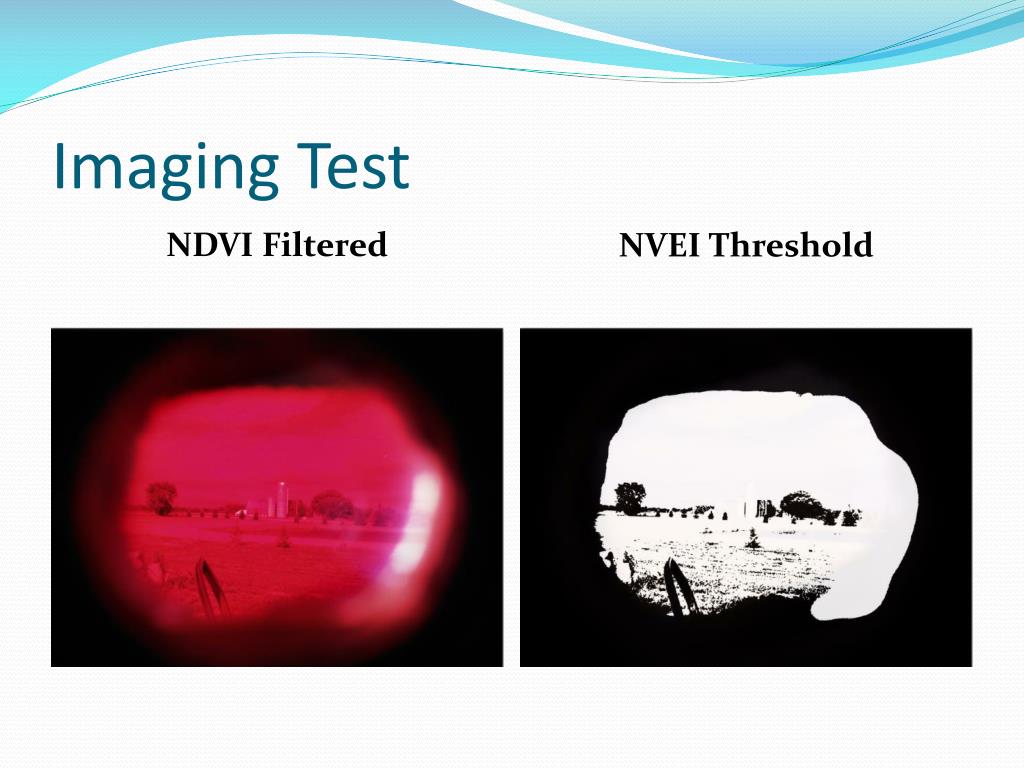 Imaging Test

NDVI Filtered

NVEI Threshold